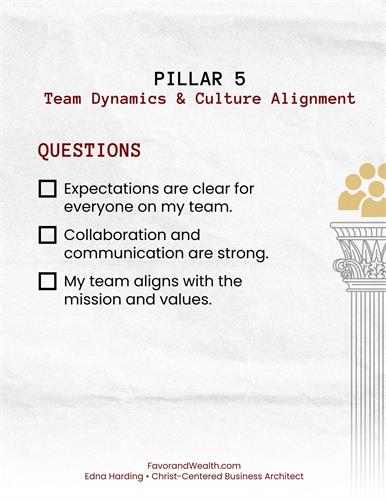 PILLAR 5
Team Dynamics & Culture Alignment

QUESTIONS

☐ Expectations are clear for everyone on my team.

☐ Collaboration and communication are strong.

☐ My team aligns with the mission and values.

FavorandWealth.com
Edna Harding • Christ-Centered Business Architect